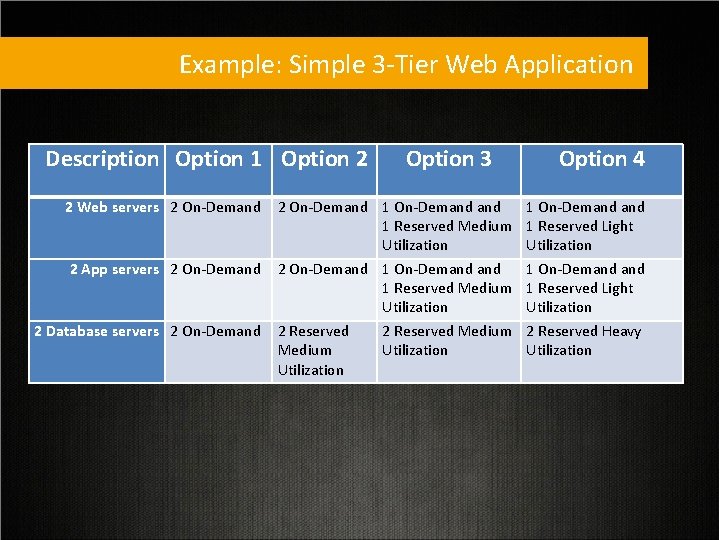 Example: Simple 3-Tier Web Application

| Description | Option 1 | Option 2 | Option 3 | Option 4 |
|---|---|---|---|---|
| 2 Web servers | 2 On-Demand | 2 On-Demand | 1 On-Demand and 1 Reserved Medium Utilization | 1 On-Demand and 1 Reserved Light Utilization |
| 2 App servers | 2 On-Demand | 2 On-Demand | 1 On-Demand and 1 Reserved Medium Utilization | 1 On-Demand and 1 Reserved Light Utilization |
| 2 Database servers | 2 On-Demand | 2 Reserved Medium Utilization | 2 Reserved Medium Utilization | 2 Reserved Heavy Utilization |